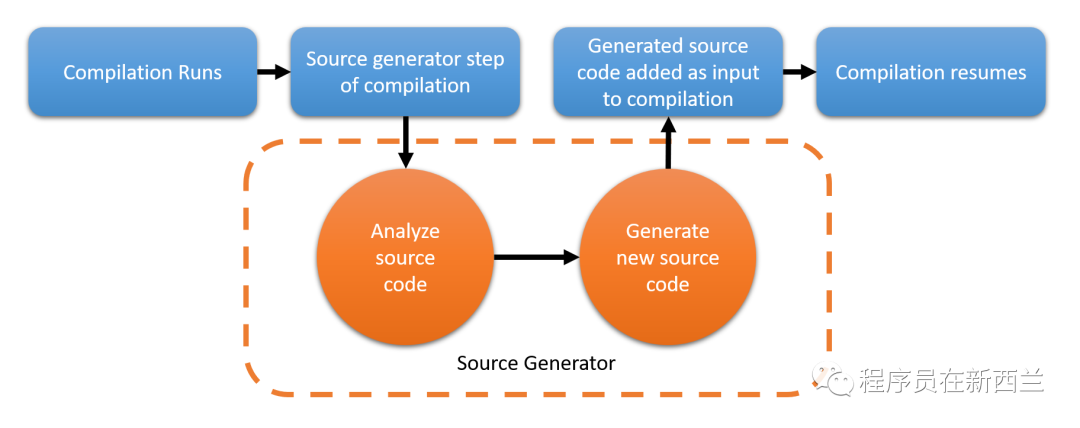 Compilation Runs

Source generator step of compilation

Generated source code added as input to compilation

Compilation resumes

Analyze source code

Generate new source code

Source Generator

程序员在新西兰